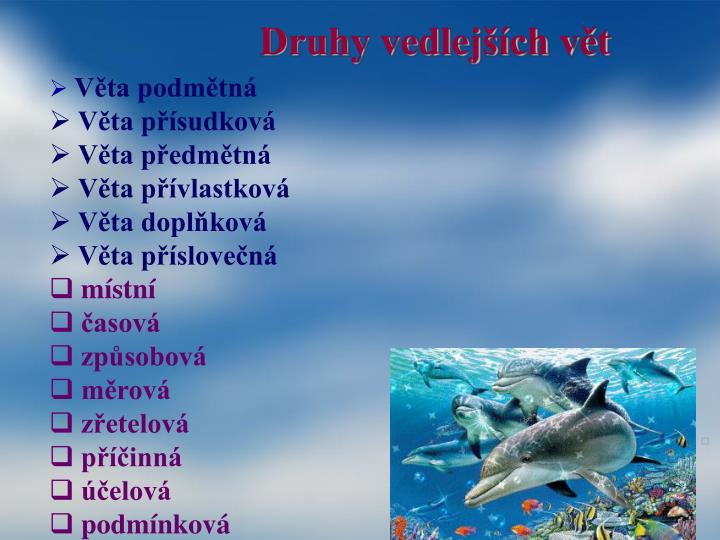 Druhy vedlejších vět

➢ Věta podmětná
➢ Věta přísudková
➢ Věta předmětná
➢ Věta přívlastková
➢ Věta doplňková
➢ Věta příslovečná
❑ místní
❑ časová
❑ způsobová
❑ měrová
❑ zřetelová
❑ příčinná
❑ účelová
❑ podmínková